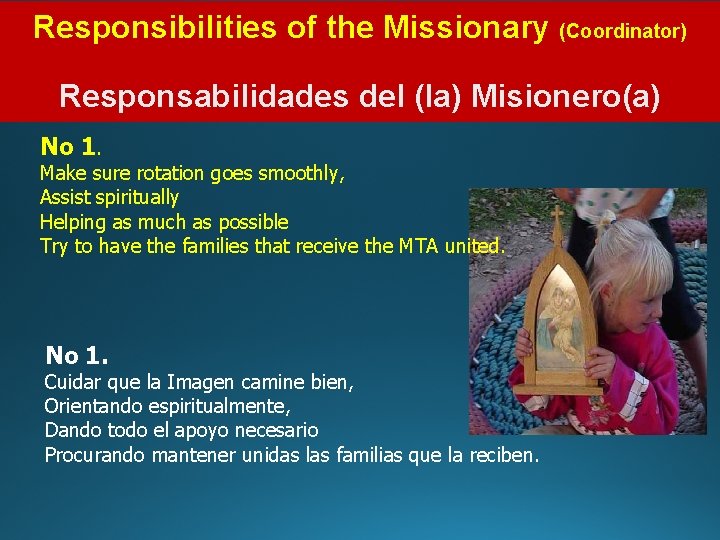 Responsibilities of the Missionary (Coordinator)

Responsabilidades del (la) Misionero(a)

No 1.
Make sure rotation goes smoothly,
Assist spiritually
Helping as much as possible
Try to have the families that receive the MTA united.

No 1.
Cuidar que la Imagen camine bien,
Orientando espiritualmente,
Dando todo el apoyo necesario
Procurando mantener unidas las familias que la reciben.